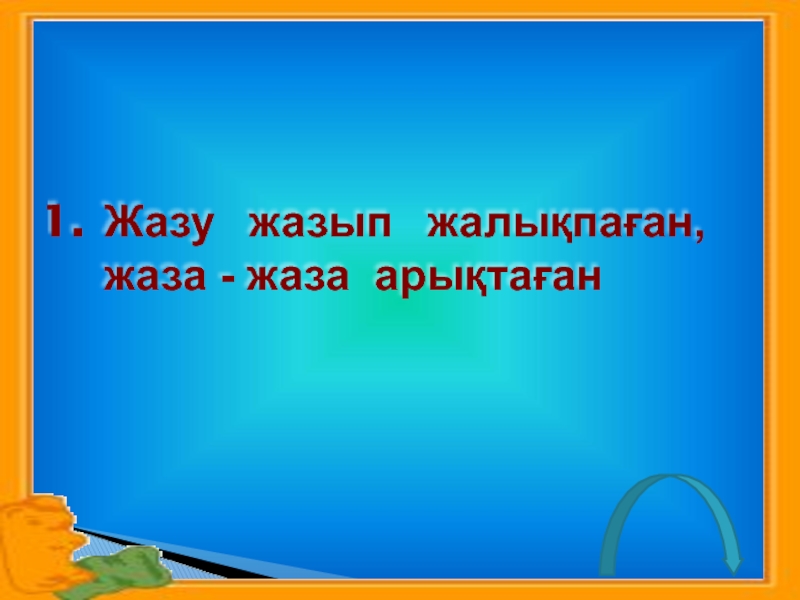 1. Жазу жазып жалықпаған, жаза - жаза арықтаған